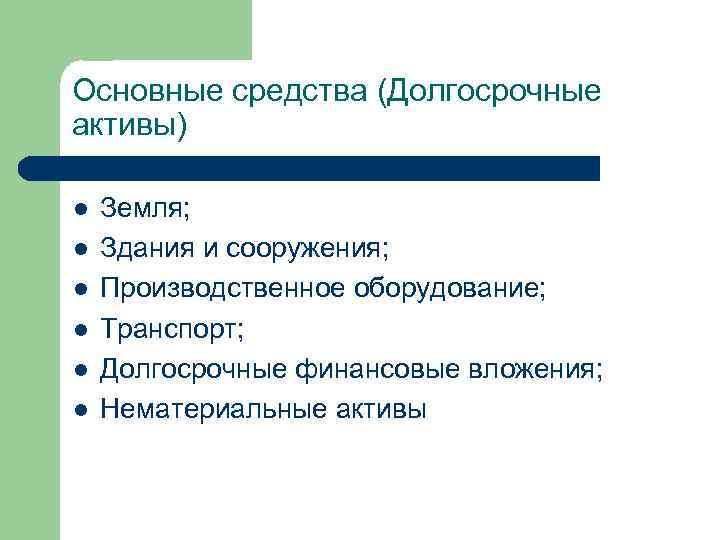 Основные средства (Долгосрочные активы)

- Земля;
- Здания и сооружения;
- Производственное оборудование;
- Транспорт;
- Долгосрочные финансовые вложения;
- Нематериальные активы